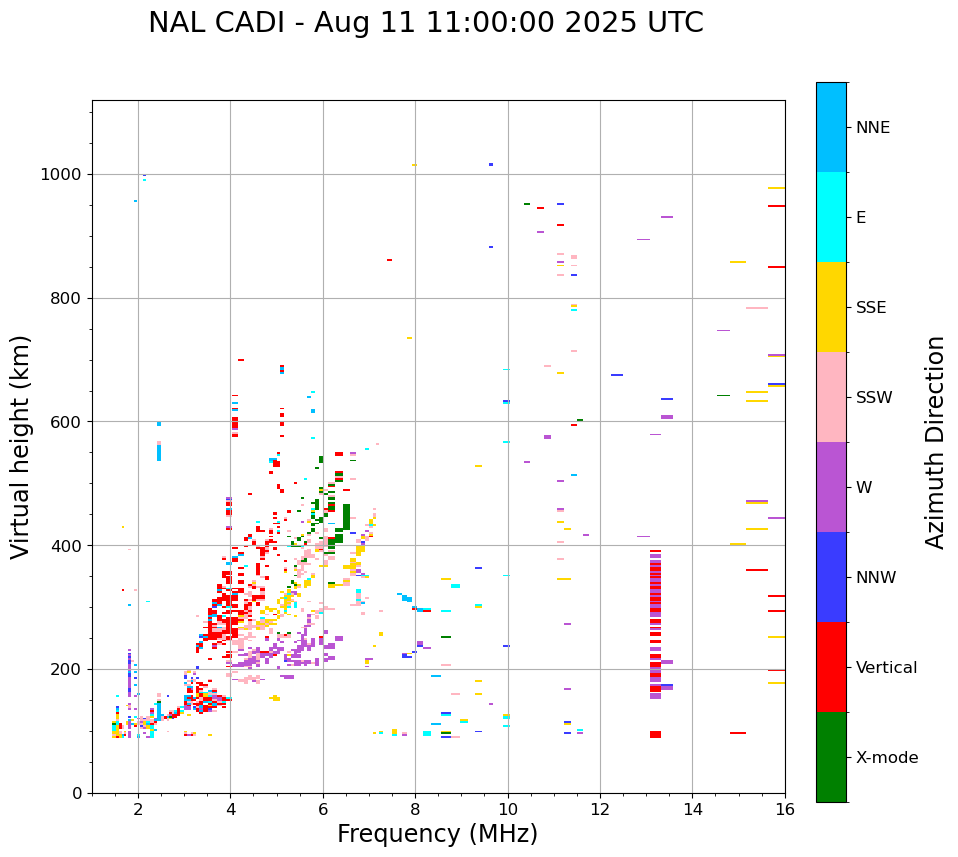 NAL CADI - Aug 11 11:00:00 2025 UTC

Virtual height (km)

1000
800
600
400
200
0

2
4
6
8
10
12
14
16

Frequency (MHz)

NNE
E
SSE
SSW
W
NNW
Vertical
X-mode

Azimuth Direction